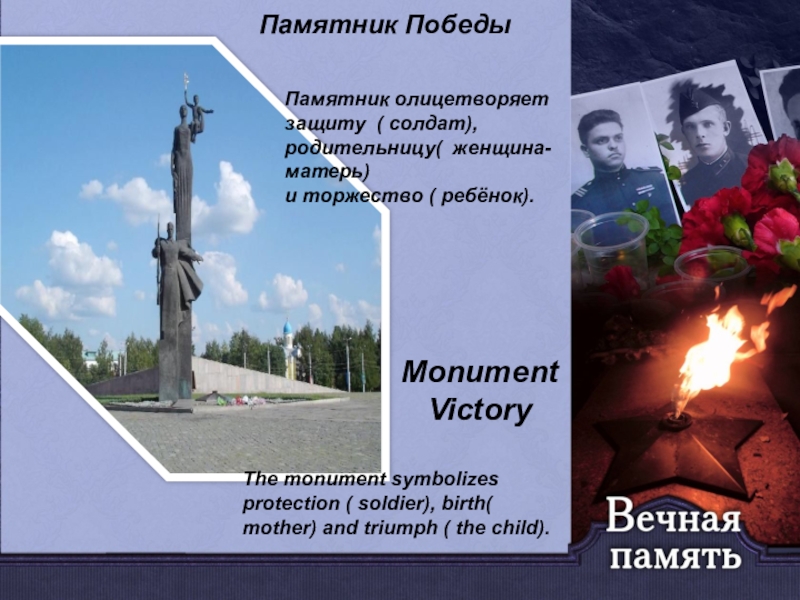 Памятник Победы

Памятник олицетворяет защиту ( солдат), родительницу( женщина-матерь)
и торжество ( ребёнок).

Monument Victory

The monument symbolizes protection ( soldier), birth( mother) and triumph ( the child).

Вечная память